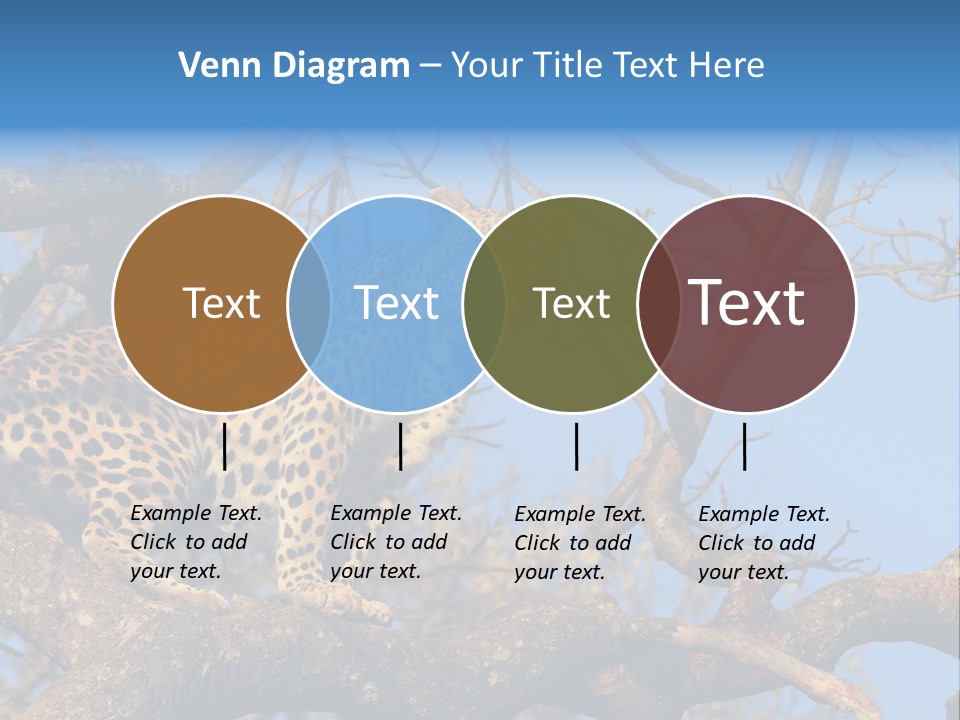 Venn Diagram – Your Title Text Here

Text

Text

Text

Text

Example Text. Click to add your text.

Example Text. Click to add your text.

Example Text. Click to add your text.

Example Text. Click to add your text.